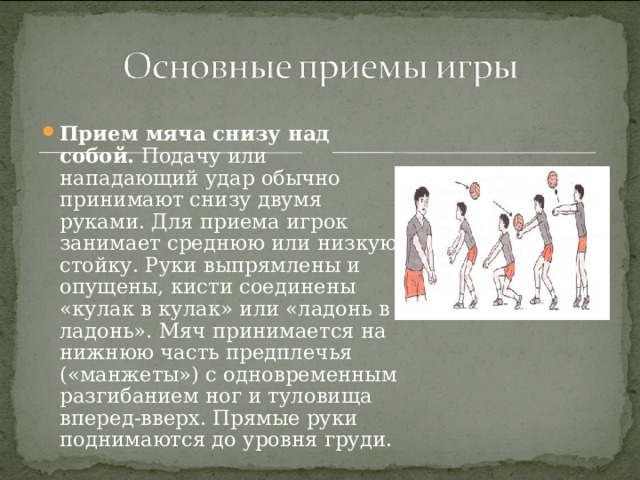 Основные приемы игры

Прием мяча снизу над собой. Подачу или нападающий удар обычно принимают снизу двумя руками. Для приема игрок занимает среднюю или низкую стойку. Руки выпрямлены и опущены, кисти соединены «кулак в кулак» или «ладонь в ладонь». Мяч принимается на нижнюю часть предплечья («манжеты») с одновременным разгибанием ног и туловища вперед-вверх. Прямые руки поднимаются до уровня груди.